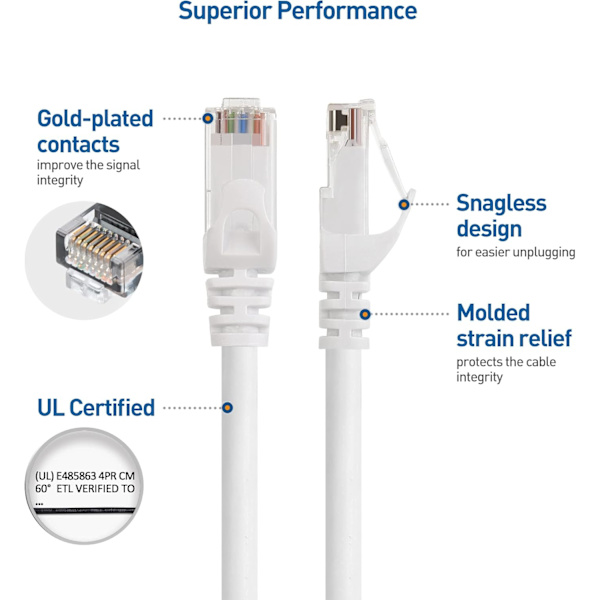 Superior Performance

Gold-plated contacts
improve the signal integrity

Snagless design
for easier unplugging

Molded strain relief
protects the cable integrity

UL Certified

(UL) E485863 4PR CM
60° ETL VERIFIED TO
...